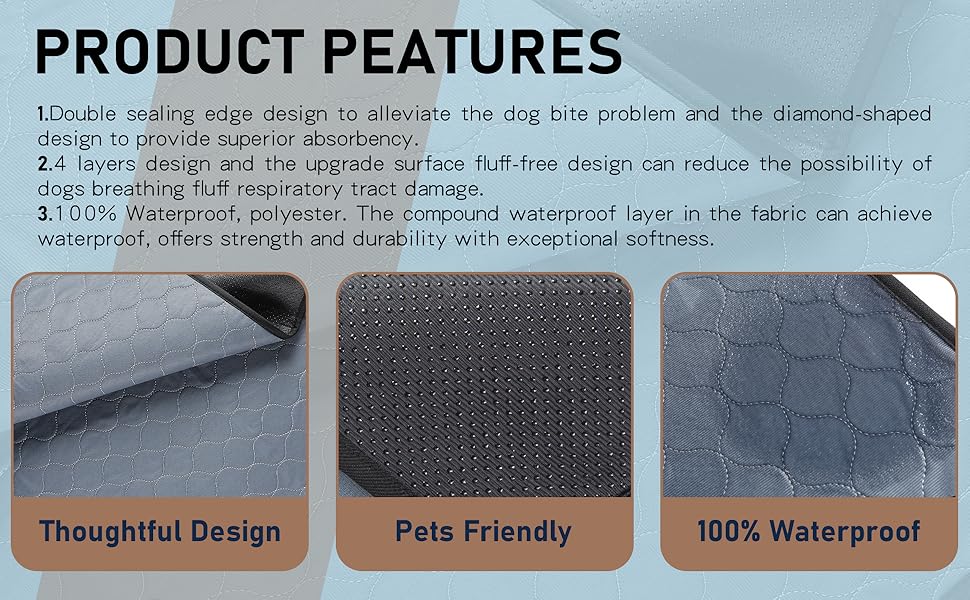 PRODUCT PEATURES

1.Double sealing edge design to alleviate the dog bite problem and the diamond-shaped design to provide superior absorbency.
2.4 layers design and the upgrade surface fluff-free design can reduce the possibility of dogs breathing fluff respiratory tract damage.
3.100% Waterproof, polyester. The compound waterproof layer in the fabric can achieve waterproof, offers strength and durability with exceptional softness.

Thoughtful Design

Pets Friendly

100% Waterproof